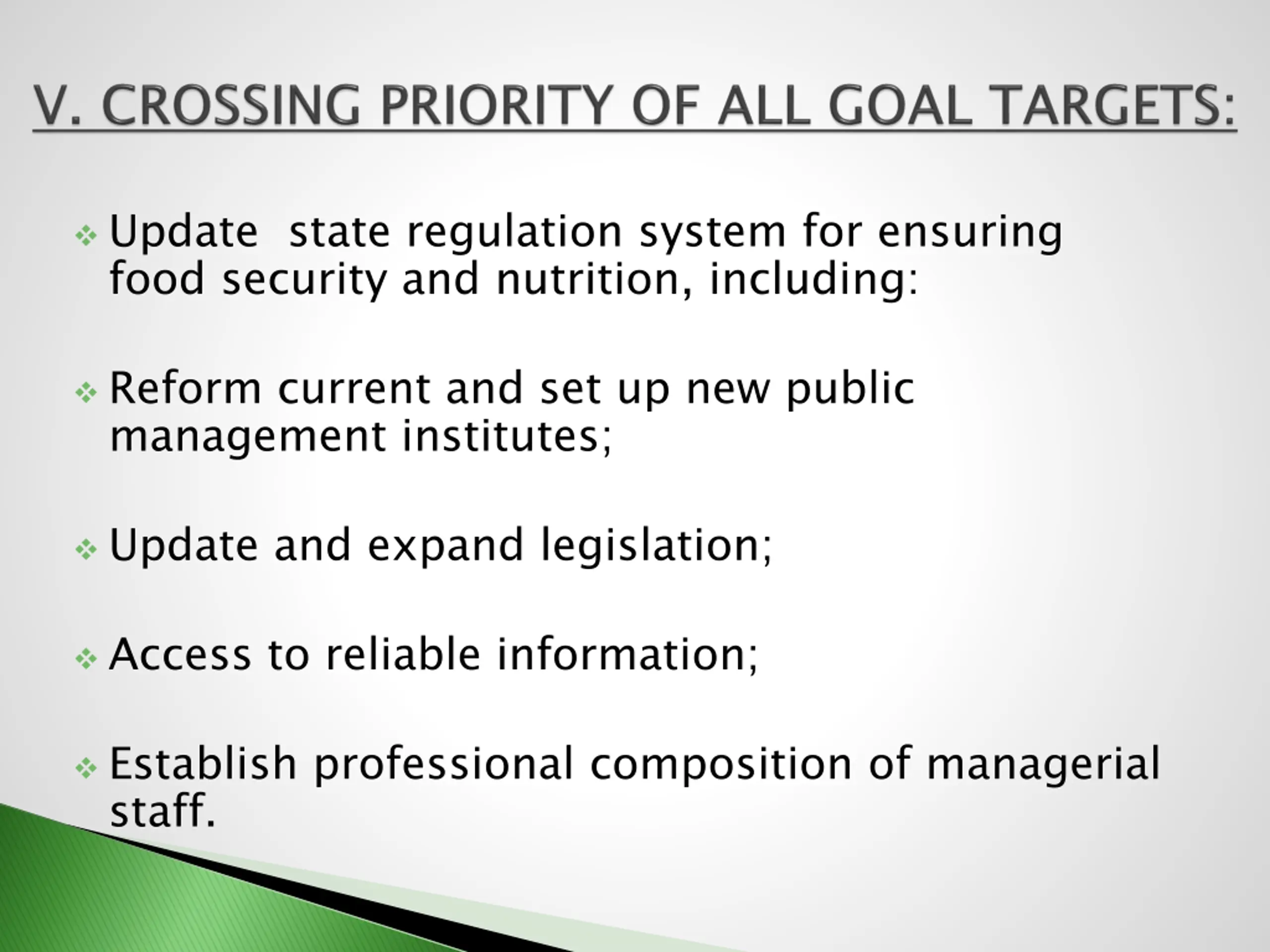 V. CROSSING PRIORITY OF ALL GOAL TARGETS:

❖ Update state regulation system for ensuring food security and nutrition, including:

❖ Reform current and set up new public management institutes;

❖ Update and expand legislation;

❖ Access to reliable information;

❖ Establish professional composition of managerial staff.